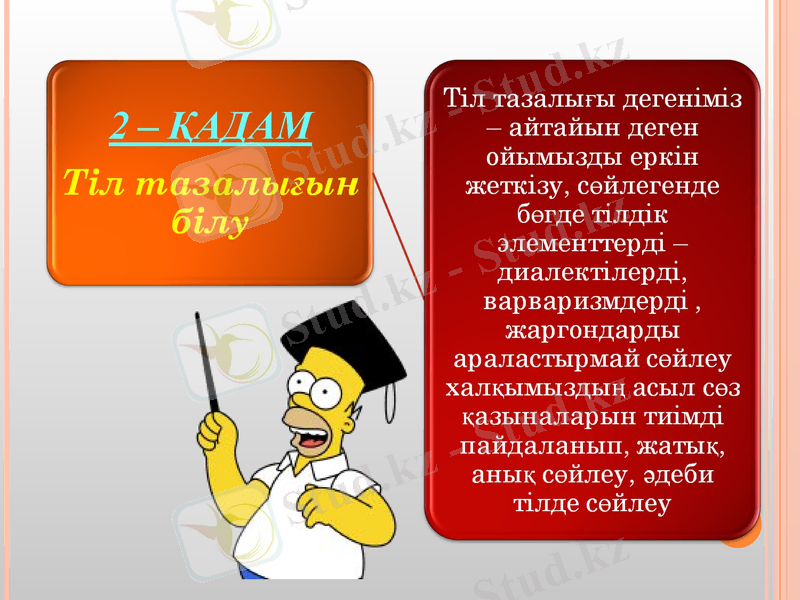 2 – ҚАДАМ

Тіл тазалығын білу

Тіл тазалығы дегеніміз – айтайын деген ойымызды еркін жеткізу, сөйлегенде бөгде тілдік элементтерді – диалектілерді, варваризмдерді , жаргондарды араластырмай сөйлеу халқымыздың асыл сөз қазыналарын тиімді пайдаланып, жатық, анық сөйлеу, әдеби тілде сөйлеу

Stud.kz - Stud.kz